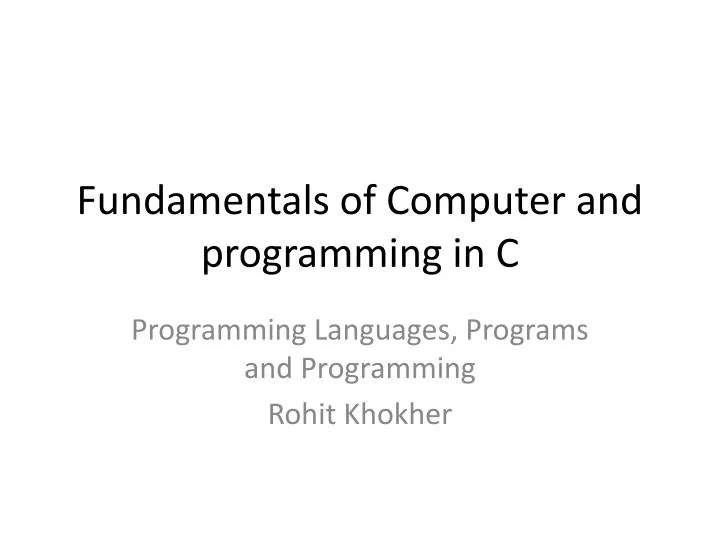 Fundamentals of Computer and programming in C

Programming Languages, Programs and Programming

Rohit Khokher